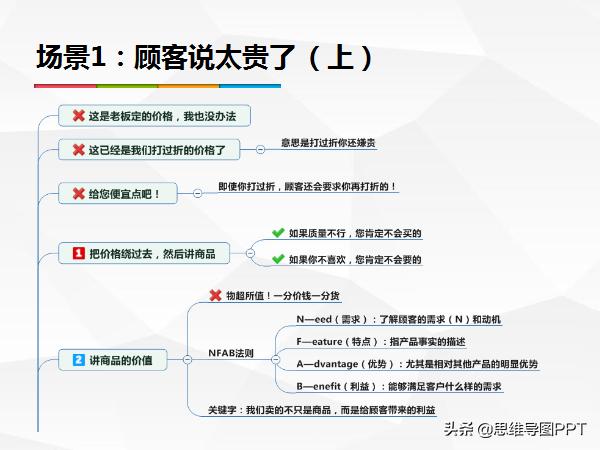 场景1：顾客说太贵了（上）

这是老板定的价格，我也没办法

这已经是我们打过折的价格了
意思是打过折你还嫌贵

给您便宜点吧！
即使你打过折，顾客还会要求你再打折的！

1 把价格绕过去，然后讲商品
如果质量不行，您肯定不会买的
如果你不喜欢，您肯定不会要的

2 讲商品的价值
物超所值！一分价钱一分货
NFAB法则
N—eed（需求）：了解顾客的需求（N）和动机
F—eature（特点）：指产品事实的描述
A—dvantage（优势）：尤其是相对其他产品的明显优势
B—enefit（利益）：能够满足客户什么样的需求
关键字：我们卖的不只是商品，而是给顾客带来的利益

头条 @思维导图PPT